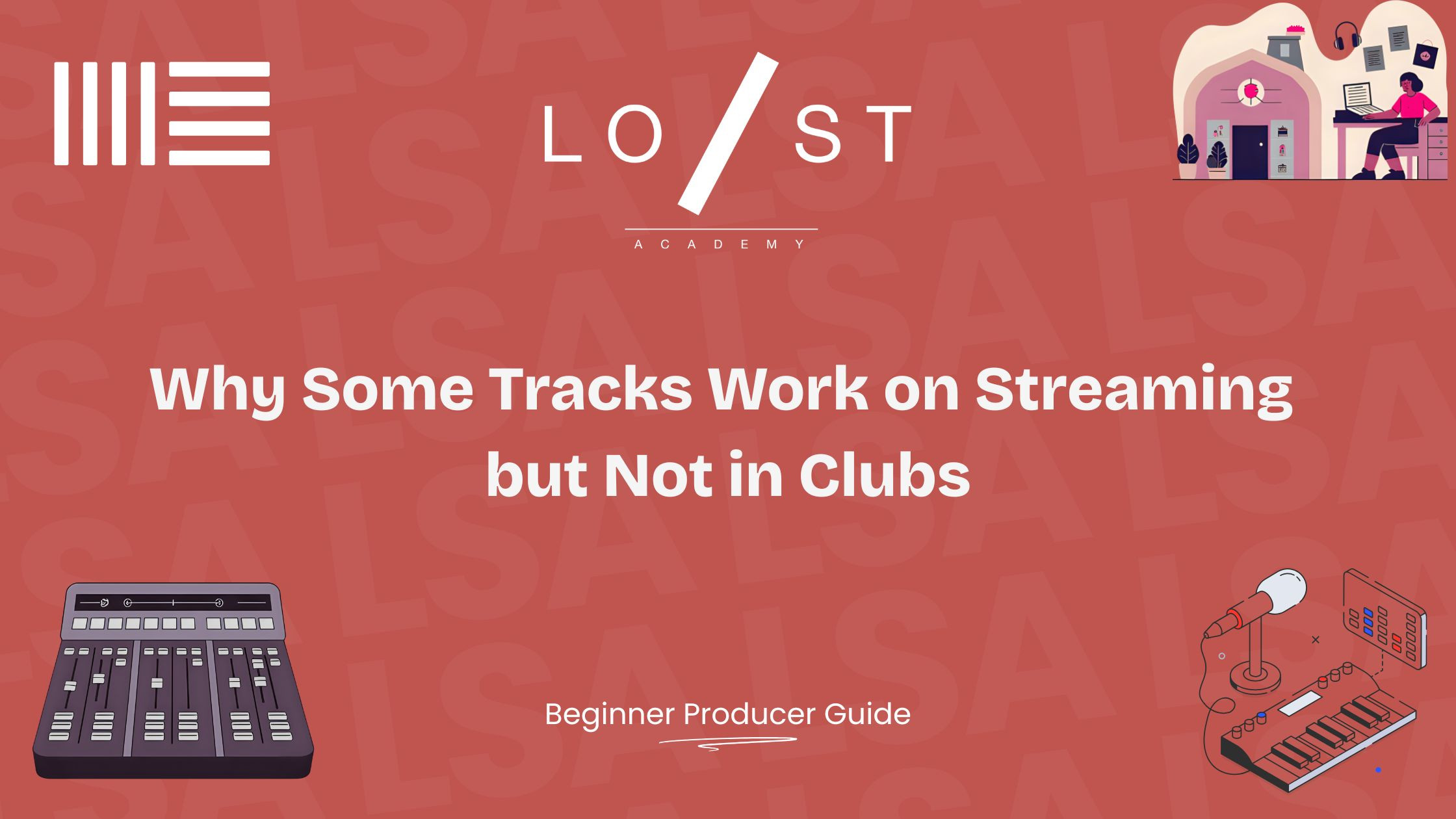 LO/ST
ACADEMY

Why Some Tracks Work on Streaming but Not in Clubs

Beginner Producer Guide